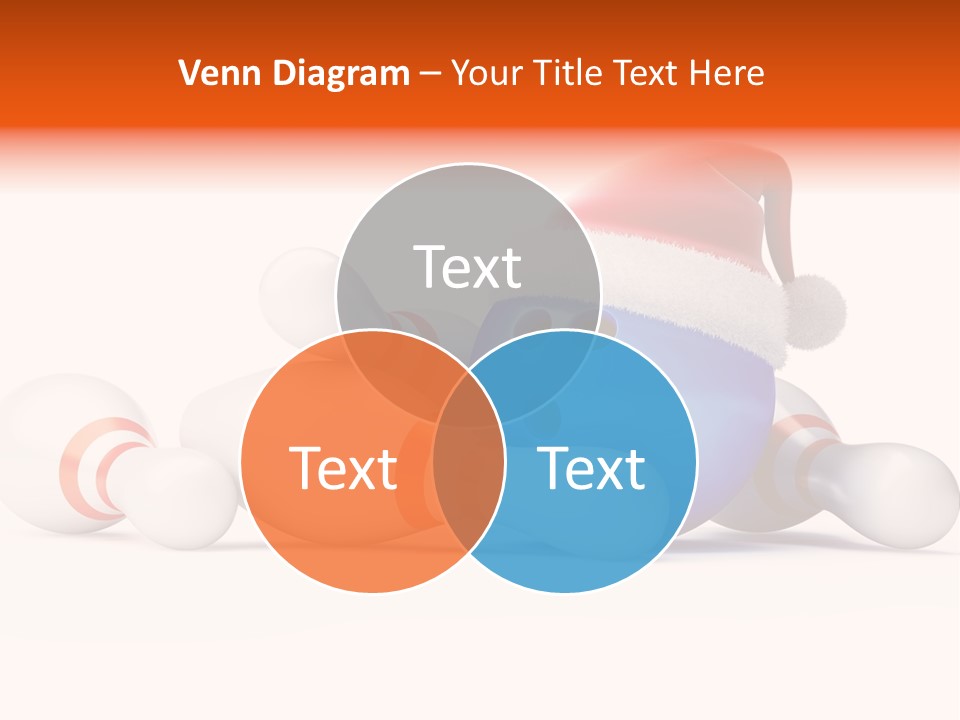 Venn Diagram – Your Title Text Here

Text

Text

Text